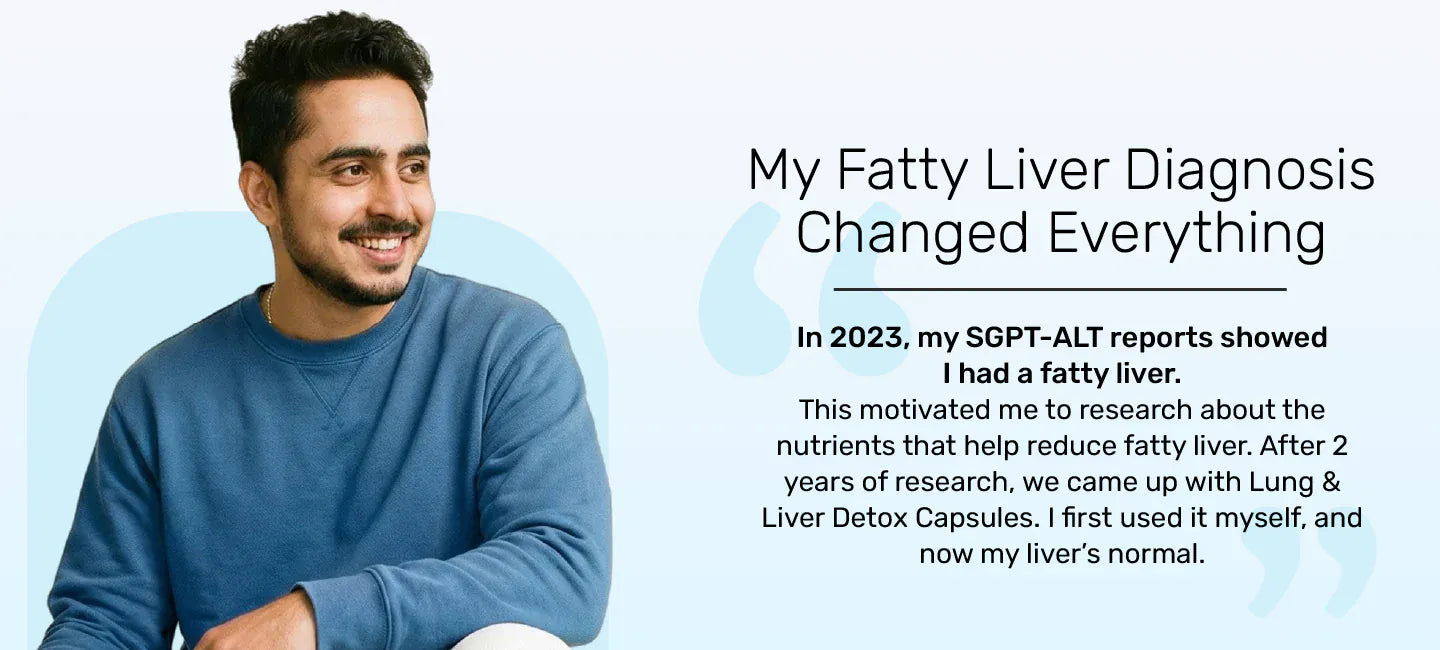 My Fatty Liver Diagnosis Changed Everything

In 2023, my SGPT-ALT reports showed I had a fatty liver.
This motivated me to research about the nutrients that help reduce fatty liver. After 2 years of research, we came up with Lung & Liver Detox Capsules. I first used it myself, and now my liver's normal.